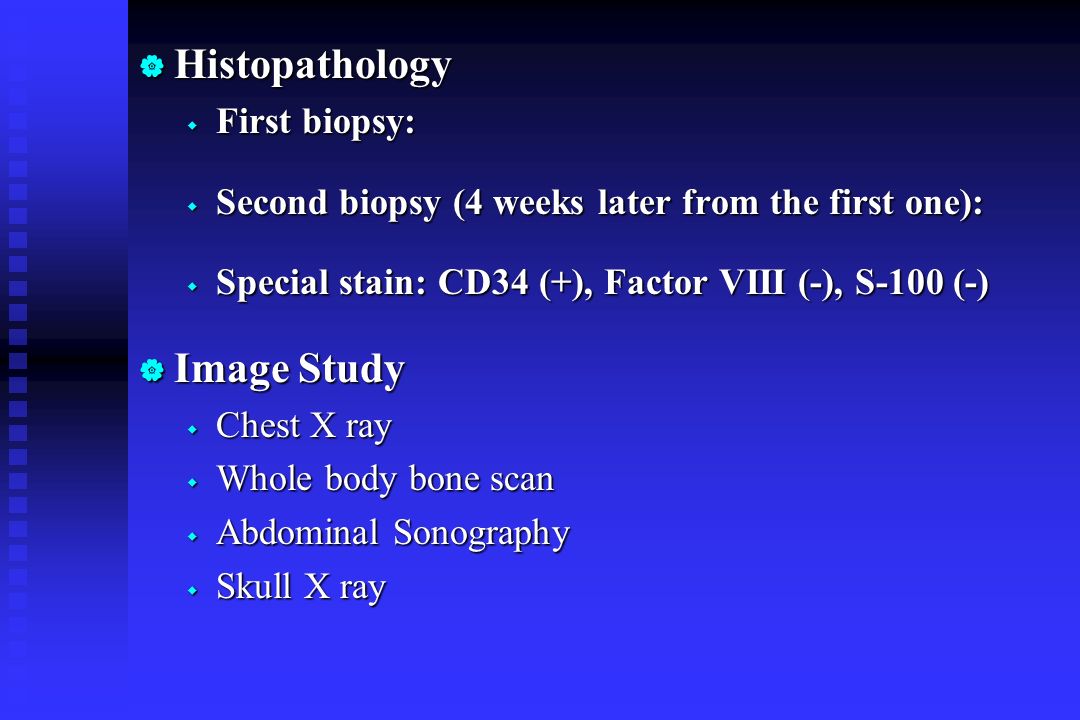 Histopathology

First biopsy:

Second biopsy (4 weeks later from the first one):

Special stain: CD34 (+), Factor VIII (-), S-100 (-)

Image Study

Chest X ray

Whole body bone scan

Abdominal Sonography

Skull X ray